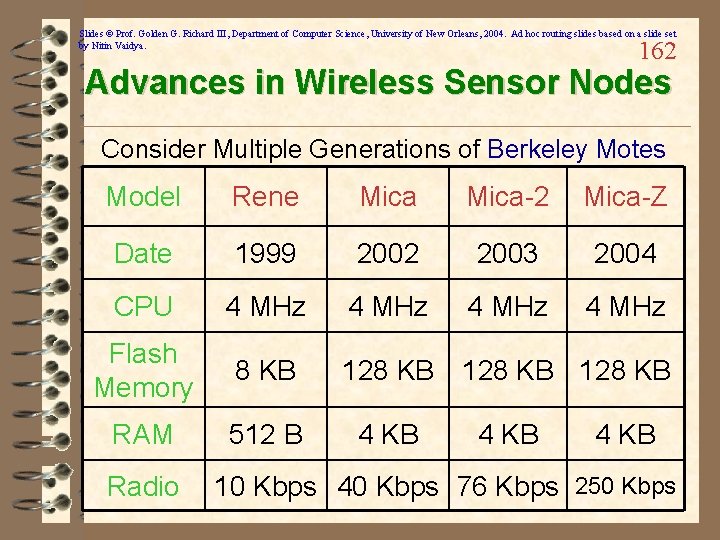 Slides © Prof. Golden G. Richard III, Department of Computer Science, University of New Orleans, 2004. Ad hoc routing slides based on a slide set by Nitin Vaidya.

162

Advances in Wireless Sensor Nodes

Consider Multiple Generations of Berkeley Motes

| Model | Rene | Mica | Mica-2 | Mica-Z |
|---|---|---|---|---|
| Date | 1999 | 2002 | 2003 | 2004 |
| CPU | 4 MHz | 4 MHz | 4 MHz | 4 MHz |
| Flash Memory | 8 KB | 128 KB | 128 KB | 128 KB |
| RAM | 512 B | 4 KB | 4 KB | 4 KB |
| Radio | 10 Kbps | 40 Kbps | 76 Kbps | 250 Kbps |